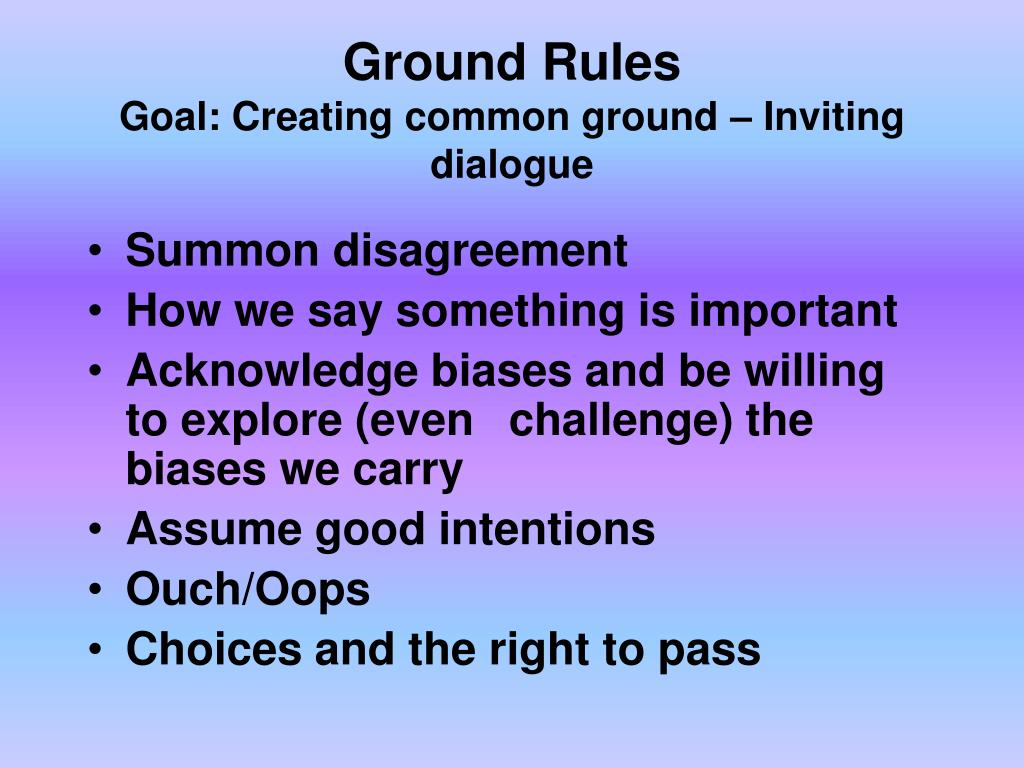 Ground Rules
Goal: Creating common ground – Inviting dialogue

• Summon disagreement
• How we say something is important
• Acknowledge biases and be willing to explore (even challenge) the biases we carry
• Assume good intentions
• Ouch/Oops
• Choices and the right to pass